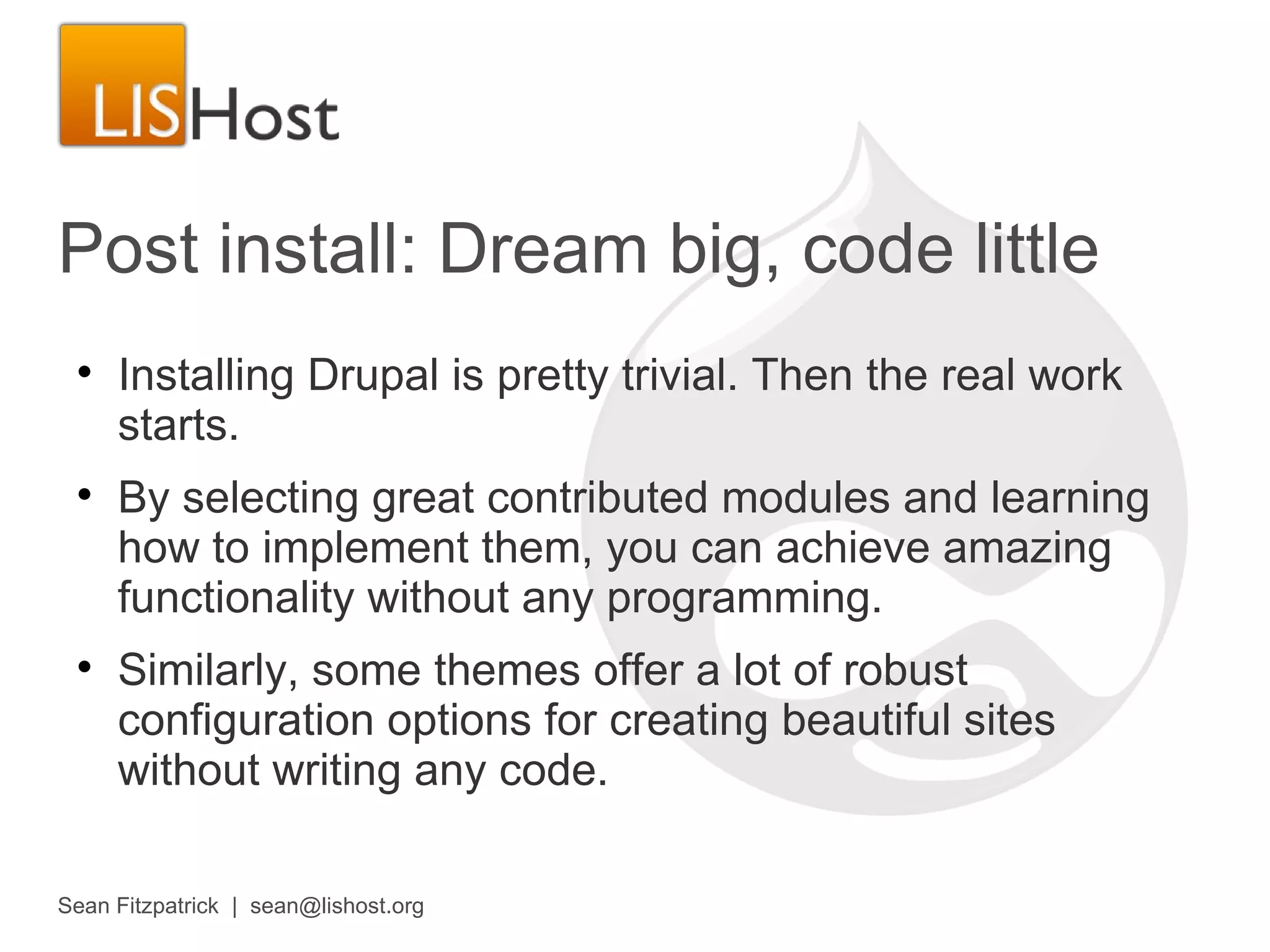 LISHost

Post install: Dream big, code little

• Installing Drupal is pretty trivial. Then the real work starts.

• By selecting great contributed modules and learning how to implement them, you can achieve amazing functionality without any programming.

• Similarly, some themes offer a lot of robust configuration options for creating beautiful sites without writing any code.

Sean Fitzpatrick | sean@lishost.org